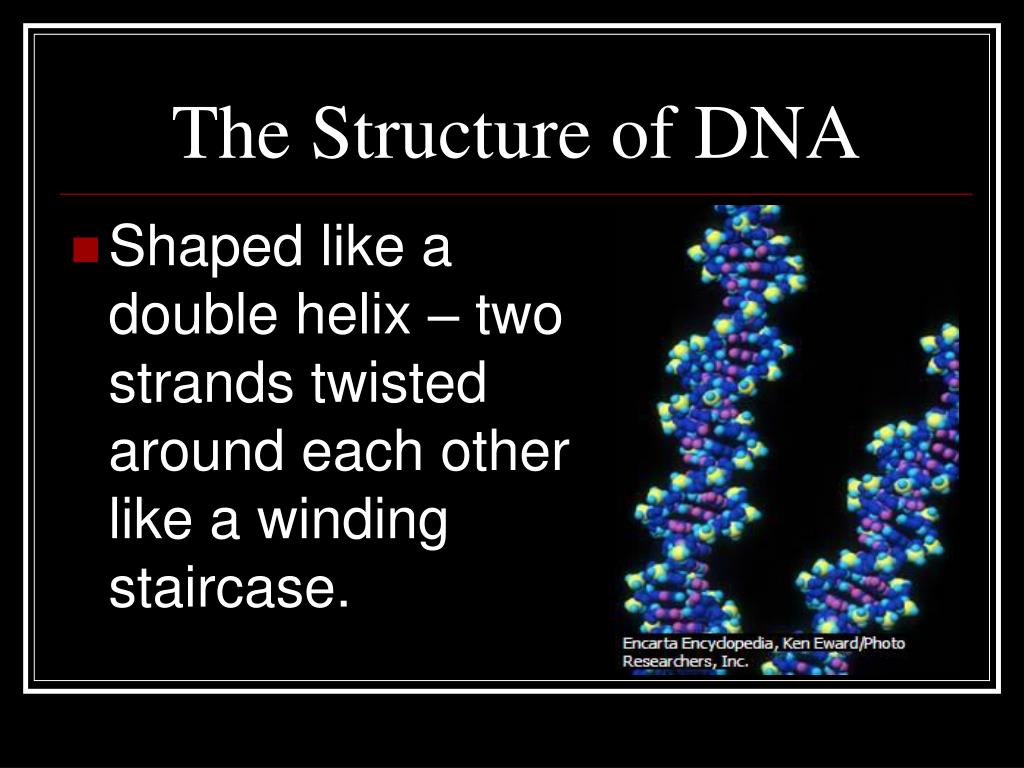 The Structure of DNA

Shaped like a double helix – two strands twisted around each other like a winding staircase.

Encarta Encyclopedia, Ken Eward/Photo Researchers, Inc.